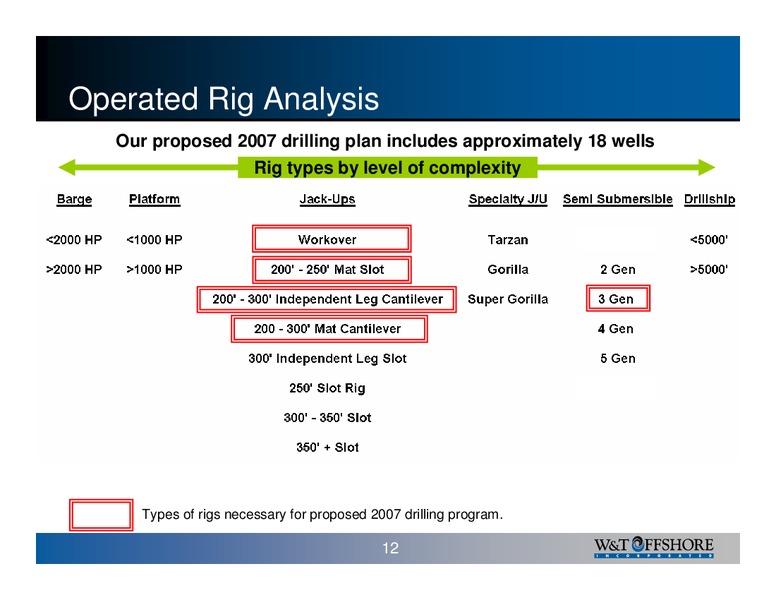 Operated Rig Analysis

Our proposed 2007 drilling plan includes approximately 18 wells

Rig types by level of complexity

| Barge | Platform | Jack-Ups | Specialty J/U | Semi Submersible | Drillship |
|---|---|---|---|---|---|
| <2000 HP | <1000 HP | Workover | Tarzan | | <5000' |
| >2000 HP | >1000 HP | 200' - 250' Mat Slot | Gorilla | 2 Gen | >5000' |
| | | 200' - 300' Independent Leg Cantilever | Super Gorilla | 3 Gen | |
| | | 200 - 300' Mat Cantilever | | 4 Gen | |
| | | 300' Independent Leg Slot | | 5 Gen | |
| | | 250' Slot Rig | | | |
| | | 300' - 350' Slot | | | |
| | | 350' + Slot | | | |

Types of rigs necessary for proposed 2007 drilling program.

12

W&T OFFSHORE
INCORPORATED